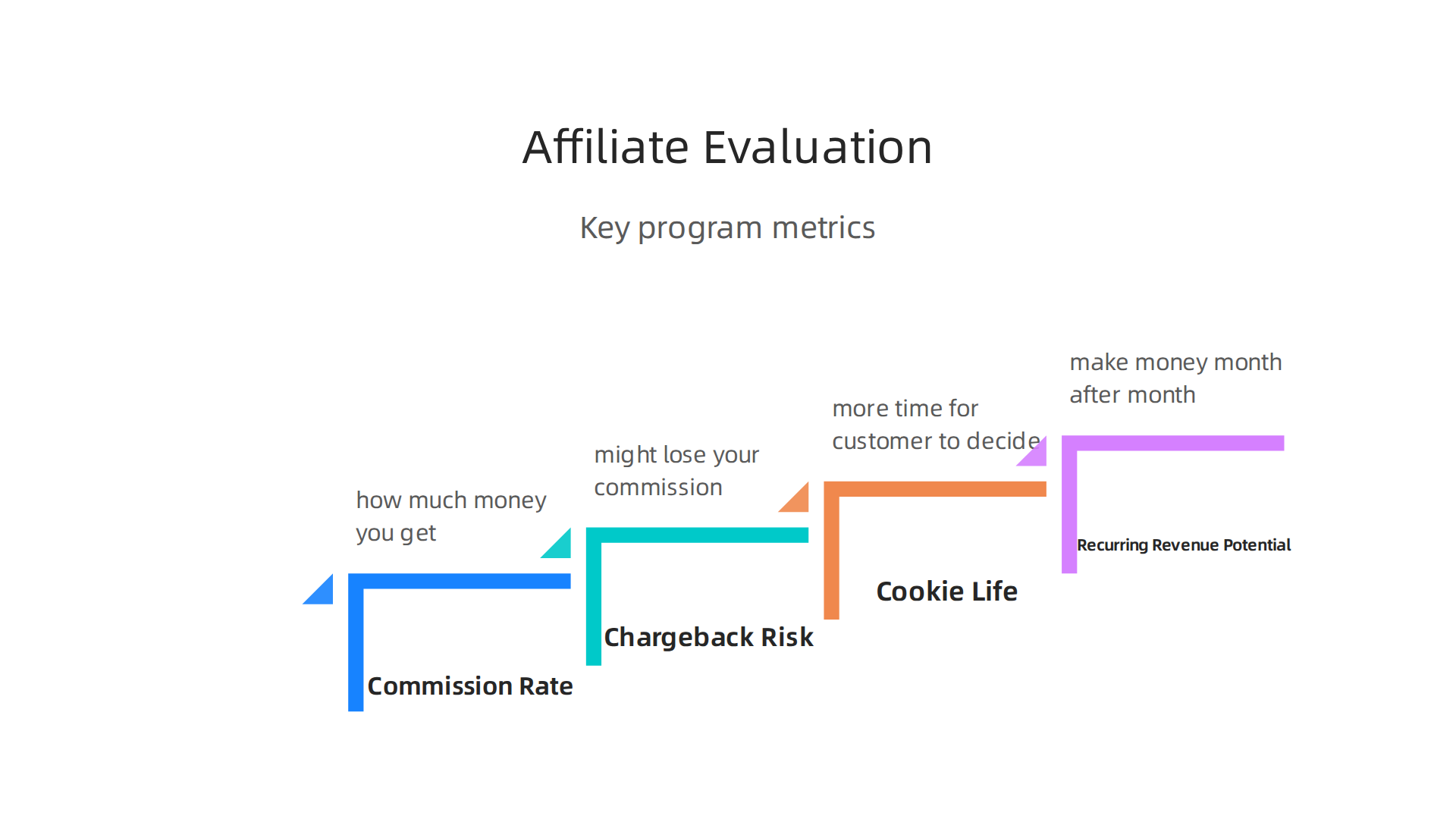 Affiliate Evaluation

Key program metrics

how much money you get

Commission Rate

might lose your commission

Chargeback Risk

more time for customer to decide

Cookie Life

make money month after month

Recurring Revenue Potential